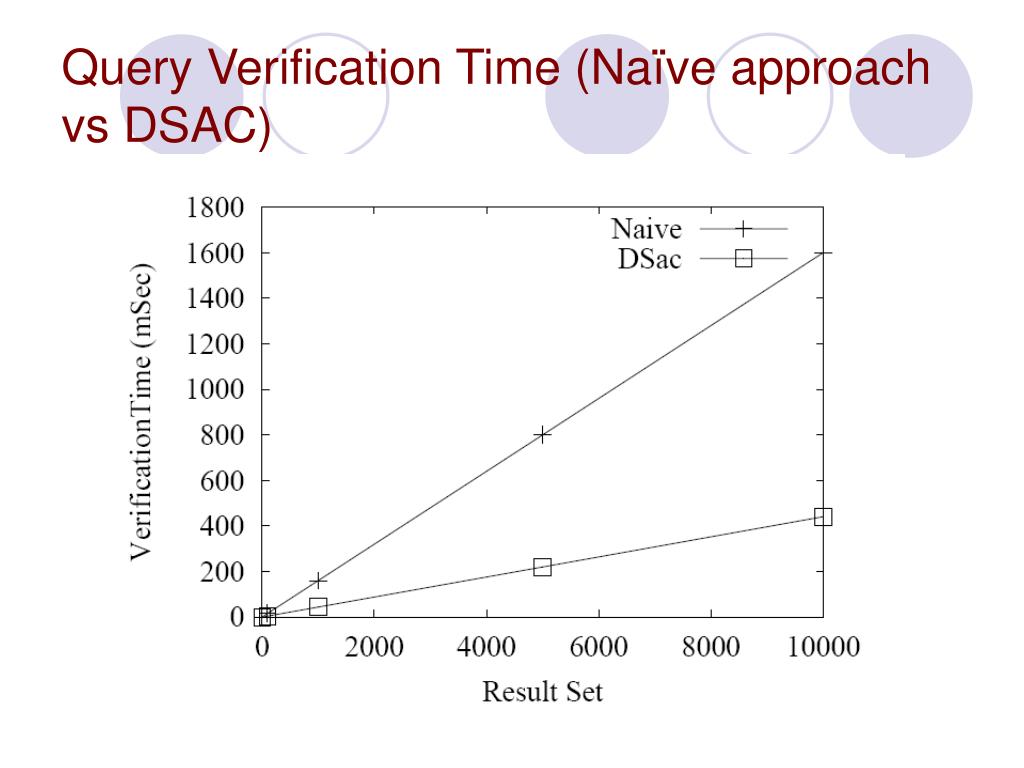 Query Verification Time (Naïve approach vs DSAC)

Naive
DSac

VerificationTime (mSec)

1800
1600
1400
1200
1000
800
600
400
200
0

0
2000
4000
6000
8000
10000

Result Set